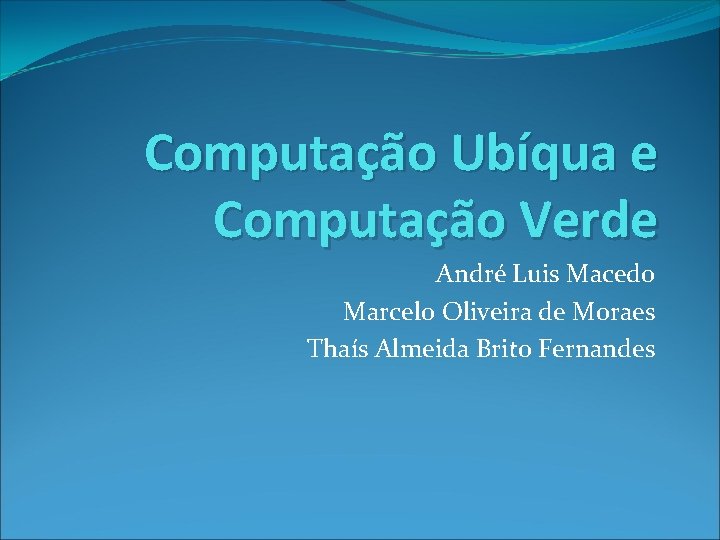 Computação Ubíqua e Computação Verde

André Luis Macedo
Marcelo Oliveira de Moraes
Thaís Almeida Brito Fernandes